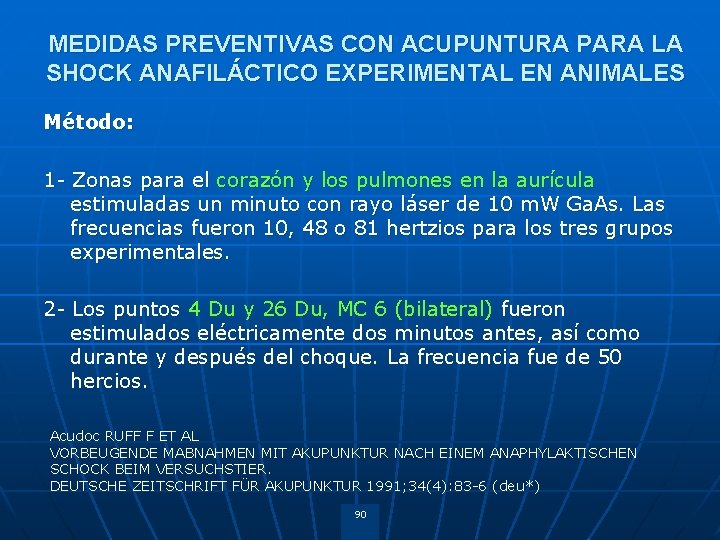 MEDIDAS PREVENTIVAS CON ACUPUNTURA PARA LA SHOCK ANAFILÁCTICO EXPERIMENTAL EN ANIMALES

Método:

1- Zonas para el corazón y los pulmones en la aurícula estimuladas un minuto con rayo láser de 10 mW GaAs. Las frecuencias fueron 10, 48 o 81 hertzios para los tres grupos experimentales.

2- Los puntos 4 Du y 26 Du, MC 6 (bilateral) fueron estimulados eléctricamente dos minutos antes, así como durante y después del choque. La frecuencia fue de 50 hercios.

Acudoc RUFF F ET AL
VORBEUGENDE MABNAHMEN MIT AKUPUNKTUR NACH EINEM ANAPHYLAKTISCHEN SCHOCK BEIM VERSUCHSTIER.
DEUTSCHE ZEITSCHRIFT FÜR AKUPUNKTUR 1991;34(4):83-6 (deu*)

90